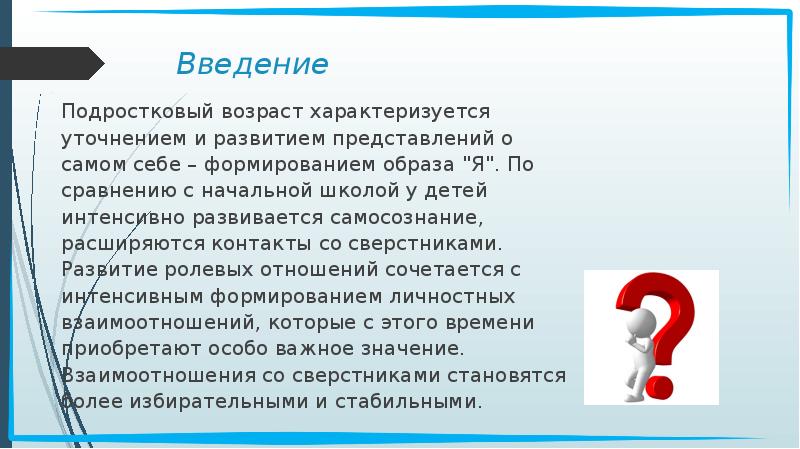 Введение

Подростковый возраст характеризуется уточнением и развитием представлений о самом себе – формированием образа "Я". По сравнению с начальной школой у детей интенсивно развивается самосознание, расширяются контакты со сверстниками. Развитие ролевых отношений сочетается с интенсивным формированием личностных взаимоотношений, которые с этого времени приобретают особо важное значение. Взаимоотношения со сверстниками становятся более избирательными и стабильными.